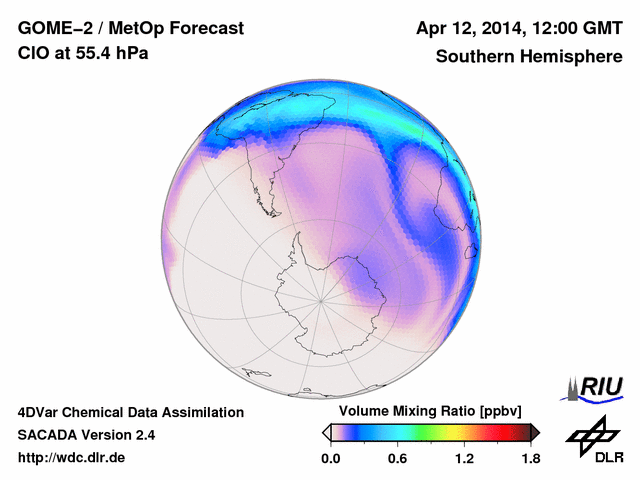 GOME–2 / MetOp Forecast
ClO at 55.4 hPa

Apr 12, 2014, 12:00 GMT
Southern Hemisphere

4DVar Chemical Data Assimilation
SACADA Version 2.4
http://wdc.dlr.de

Volume Mixing Ratio [ppbv]
0.0 0.6 1.2 1.8

RIU

DLR